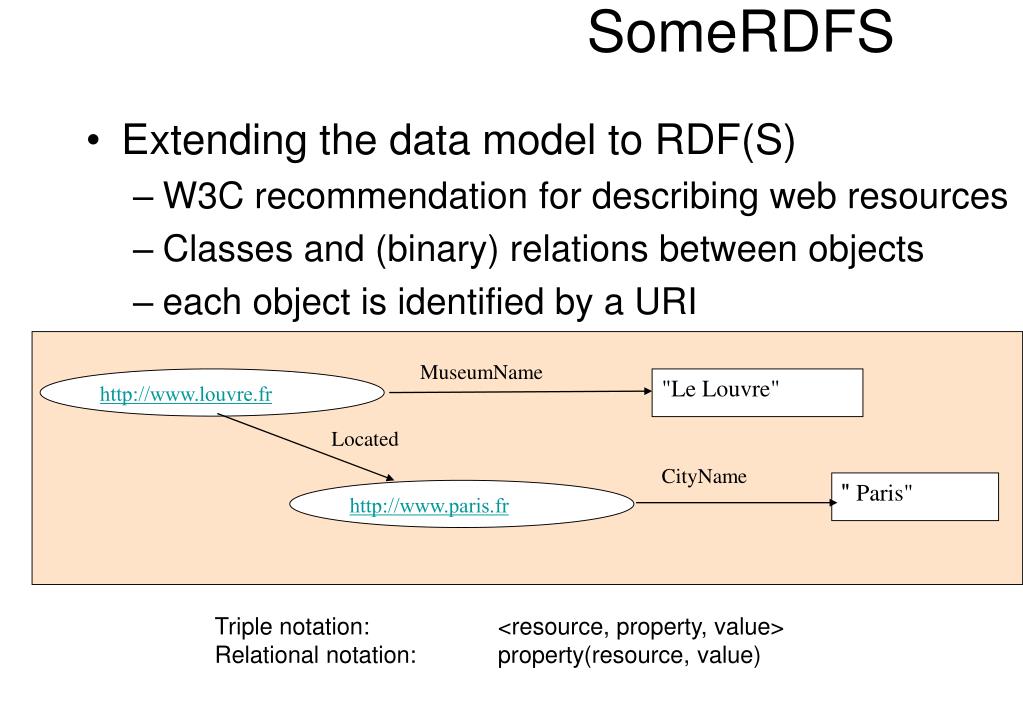 SomeRDFS

• Extending the data model to RDF(S)
– W3C recommendation for describing web resources
– Classes and (binary) relations between objects
– each object is identified by a URI

http://www.louvre.fr
MuseumName
"Le Louvre"
Located
http://www.paris.fr
CityName
" Paris"

Triple notation: <resource, property, value>
Relational notation: property(resource, value)